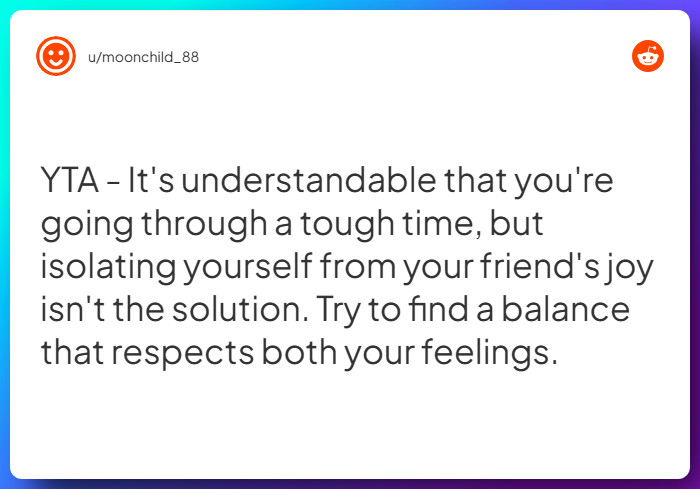 u/moonchild_88

YTA - It's understandable that you're going through a tough time, but isolating yourself from your friend's joy isn't the solution. Try to find a balance that respects both your feelings.